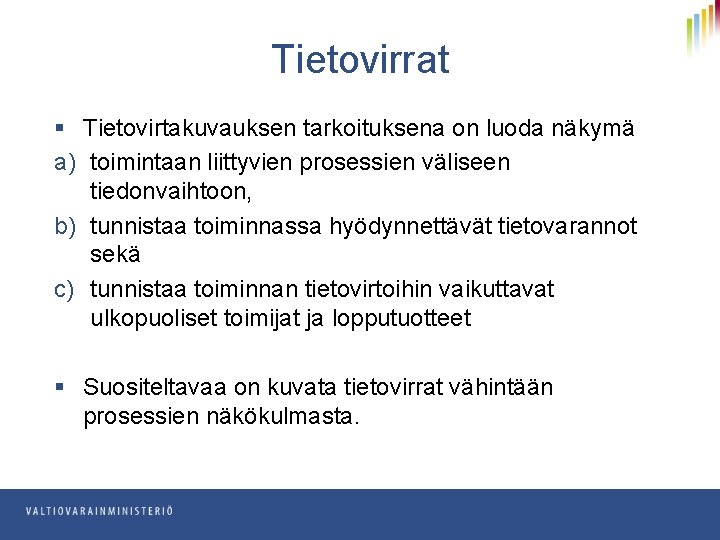 Tietovirrat

▪ Tietovirtakuvauksen tarkoituksena on luoda näkymä

a) toimintaan liittyvien prosessien väliseen tiedonvaihtoon,

b) tunnistaa toiminnassa hyödynnettävät tietovarannot sekä

c) tunnistaa toiminnan tietovirtoihin vaikuttavat ulkopuoliset toimijat ja lopputuotteet

▪ Suositeltavaa on kuvata tietovirrat vähintään prosessien näkökulmasta.

VALTIOVARAINMINISTERIÖ